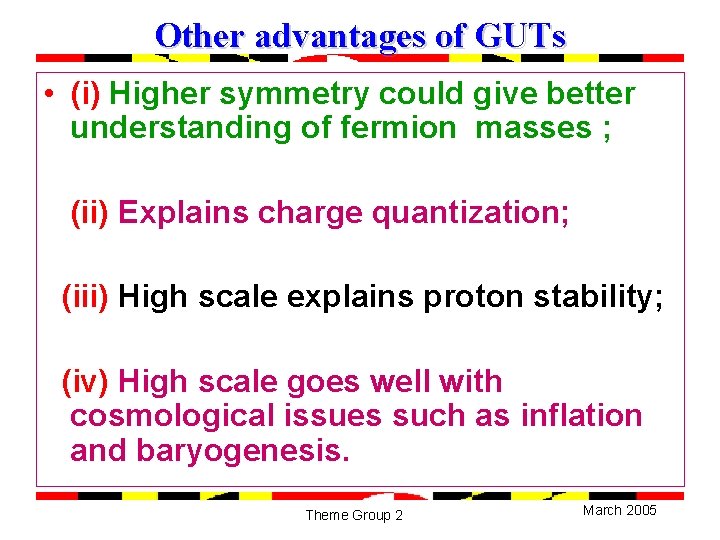 Other advantages of GUTs

• (i) Higher symmetry could give better understanding of fermion masses ;

(ii) Explains charge quantization;

(iii) High scale explains proton stability;

(iv) High scale goes well with cosmological issues such as inflation and baryogenesis.

Theme Group 2

March 2005